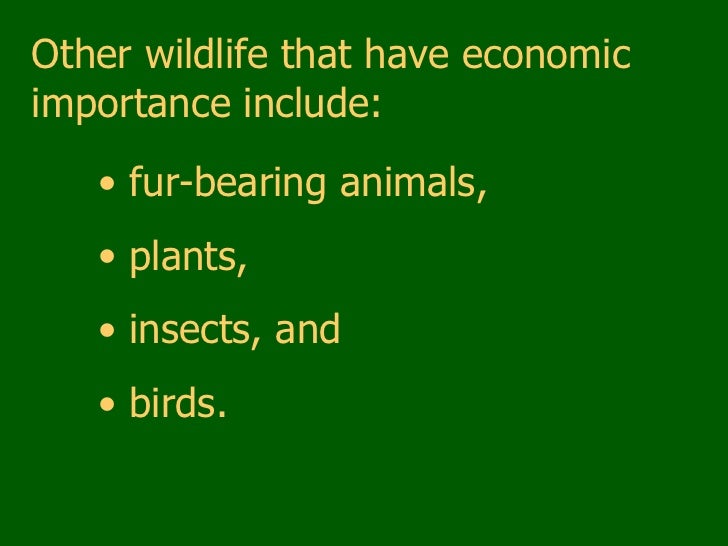 Other wildlife that have economic importance include:

• fur-bearing animals,

• plants,

• insects, and

• birds.